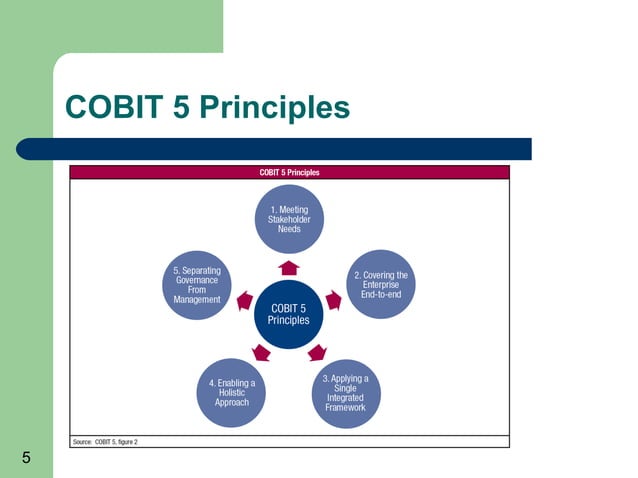 COBIT 5 Principles

COBIT 5 Principles

1. Meeting Stakeholder Needs

2. Covering the Enterprise End-to-end

3. Applying a Single Integrated Framework

4. Enabling a Holistic Approach

5. Separating Governance From Management

COBIT 5 Principles

Source: COBIT 5, figure 2

5